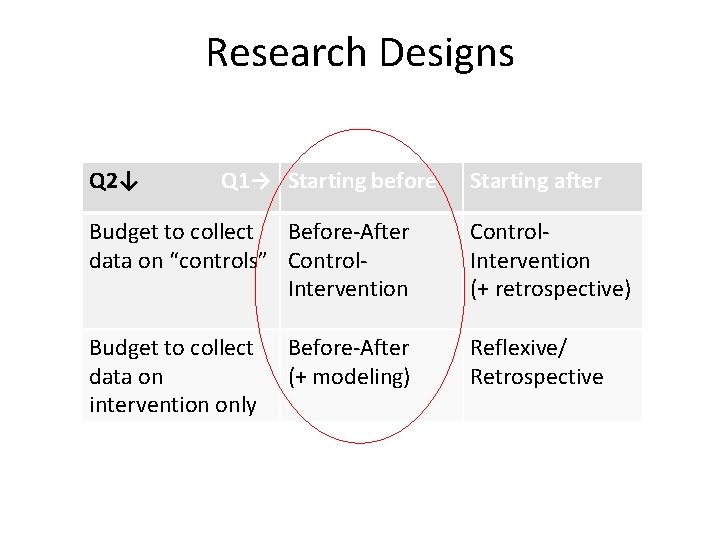 Research Designs

| Q2↓ Q1→ | Starting before | Starting after |
|---|---|---|
| Budget to collect data on "controls" | Before-After Control-Intervention | Control-Intervention (+ retrospective) |
| Budget to collect data on intervention only | Before-After (+ modeling) | Reflexive/ Retrospective |